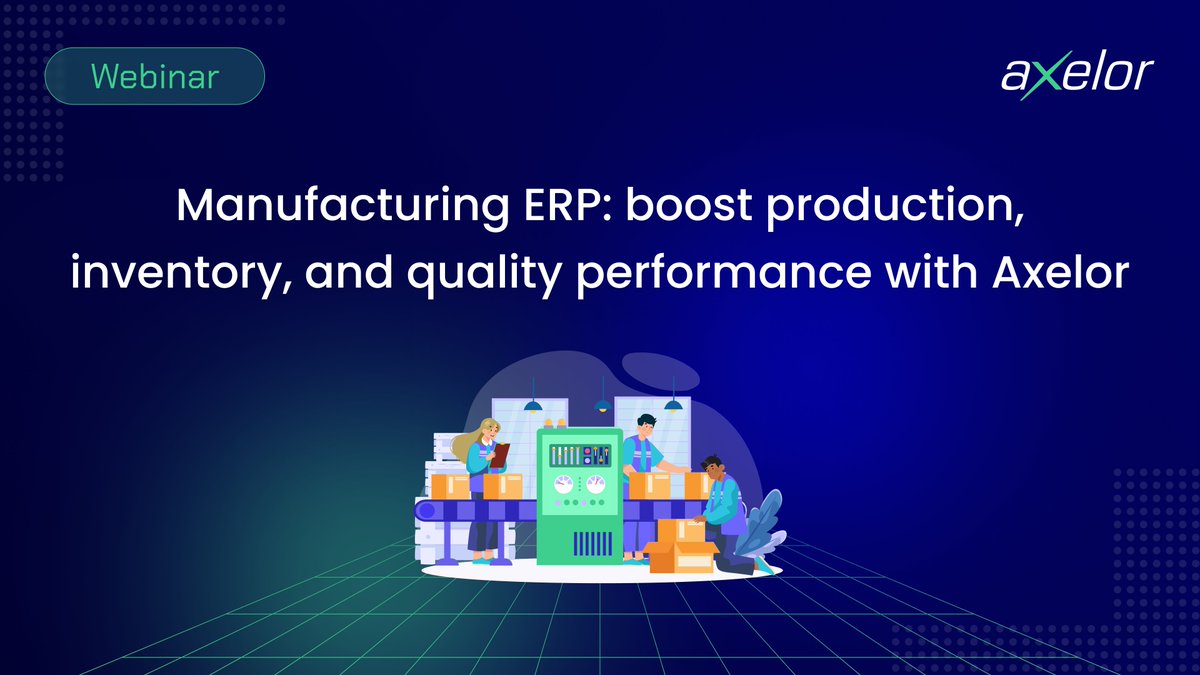 Webinar

axelor

Manufacturing ERP: boost production, inventory, and quality performance with Axelor